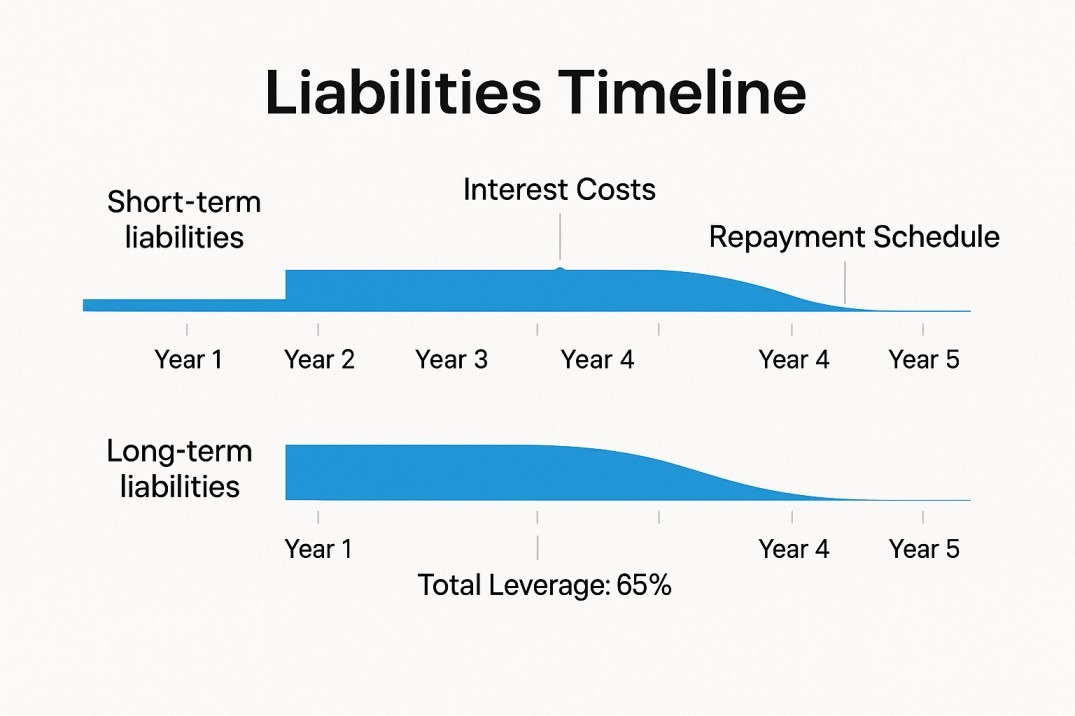 Liabilities Timeline

Short-term liabilities

Interest Costs

Repayment Schedule

Year 1
Year 2
Year 3
Year 4
Year 4
Year 5

Long-term liabilities

Year 1
Year 4
Year 5

Total Leverage: 65%